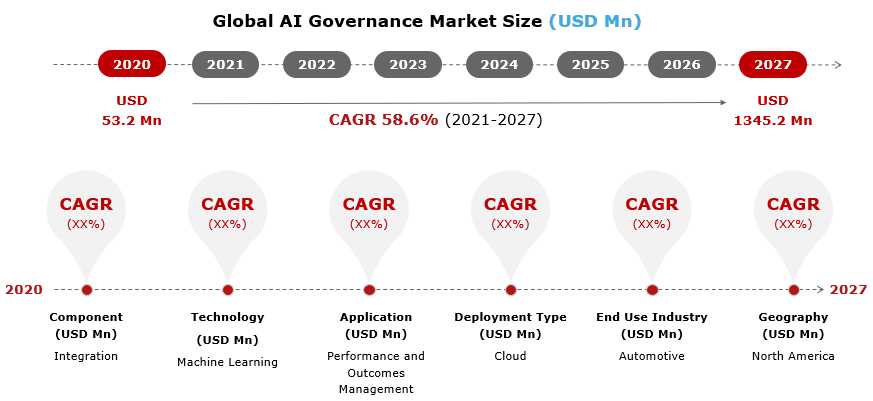 Global AI Governance Market Size (USD Mn)

2020 2021 2022 2023 2024 2025 2026 2027

USD 53.2 Mn

CAGR 58.6% (2021-2027)

USD 1345.2 Mn

CAGR (XX%)

CAGR (XX%)

CAGR (XX%)

CAGR (XX%)

CAGR (XX%)

CAGR (XX%)

2020

2027

Component (USD Mn)
Integration

Technology (USD Mn)
Machine Learning

Application (USD Mn)
Performance and Outcomes Management

Deployment Type (USD Mn)
Cloud

End Use Industry (USD Mn)
Automotive

Geography (USD Mn)
North America